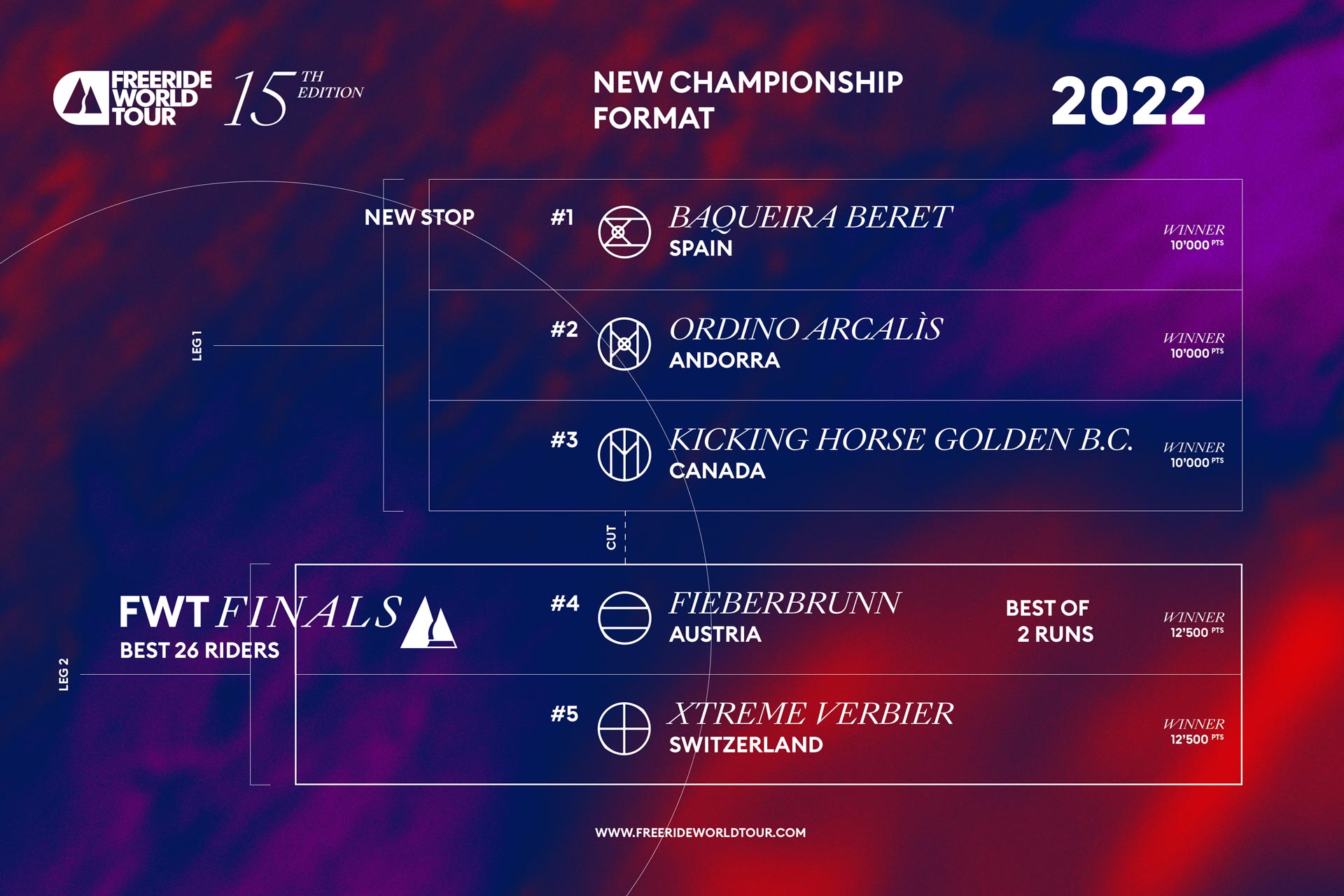 FREERIDE WORLD TOUR 15 TH EDITION

NEW CHAMPIONSHIP FORMAT

2022

LEG 1

NEW STOP

#1 BAQUEIRA BERET SPAIN WINNER 10'000 PTS

#2 ORDINO ARCALÌS ANDORRA WINNER 10'000 PTS

#3 KICKING HORSE GOLDEN B.C. CANADA WINNER 10'000 PTS

CUT

LEG 2

FWT FINALS
BEST 26 RIDERS

#4 FIEBERBRUNN AUSTRIA BEST OF 2 RUNS WINNER 12'500 PTS

#5 XTREME VERBIER SWITZERLAND WINNER 12'500 PTS

WWW.FREERIDEWORLDTOUR.COM